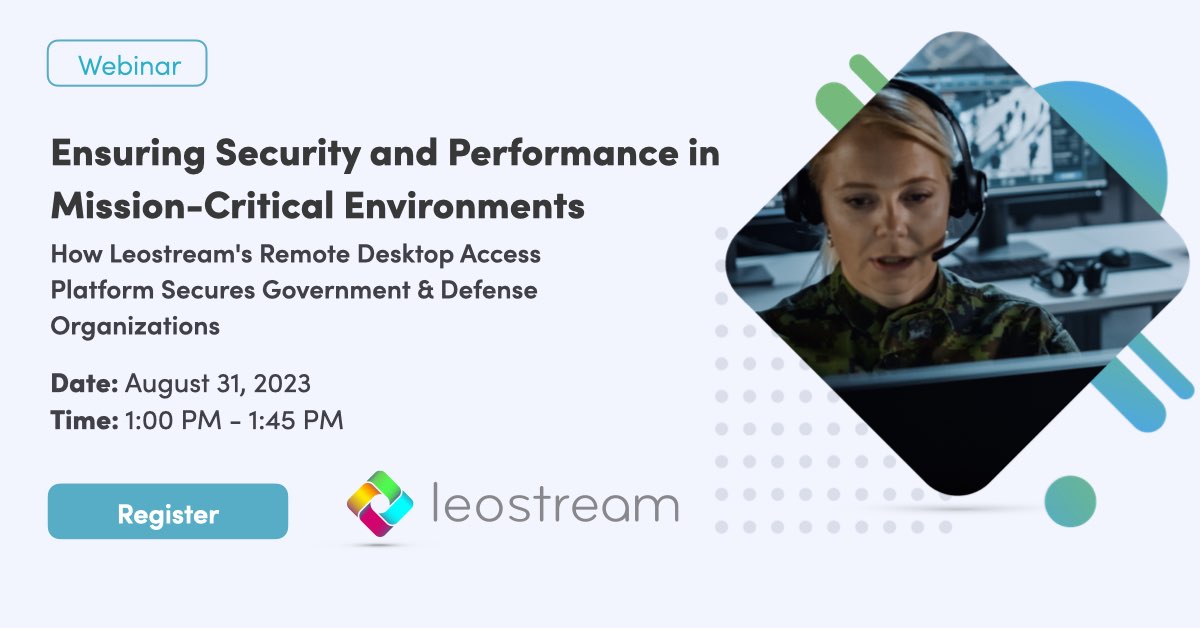 Webinar

Ensuring Security and Performance in Mission-Critical Environments

How Leostream's Remote Desktop Access Platform Secures Government & Defense Organizations

Date: August 31, 2023
Time: 1:00 PM - 1:45 PM

Register

leostream